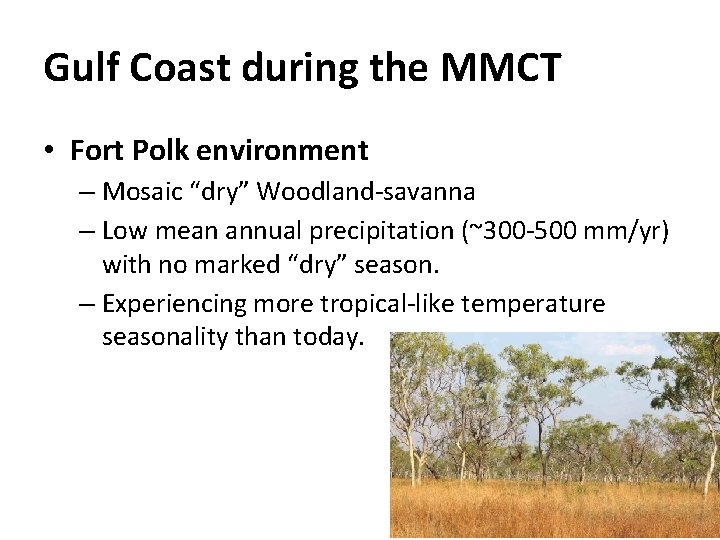 Gulf Coast during the MMCT

• Fort Polk environment
– Mosaic “dry” Woodland-savanna
– Low mean annual precipitation (~300-500 mm/yr) with no marked “dry” season.
– Experiencing more tropical-like temperature seasonality than today.